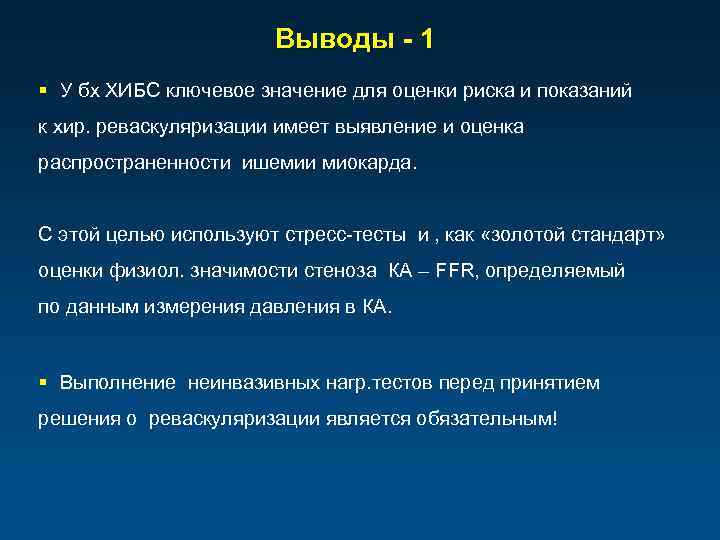 Выводы - 1

▪ У бх ХИБС ключевое значение для оценки риска и показаний к хир. реваскуляризации имеет выявление и оценка распространенности ишемии миокарда.

С этой целью используют стресс-тесты и , как «золотой стандарт» оценки физиол. значимости стеноза КА – FFR, определяемый по данным измерения давления в КА.

▪ Выполнение неинвазивных нагр.тестов перед принятием решения о реваскуляризации является обязательным!